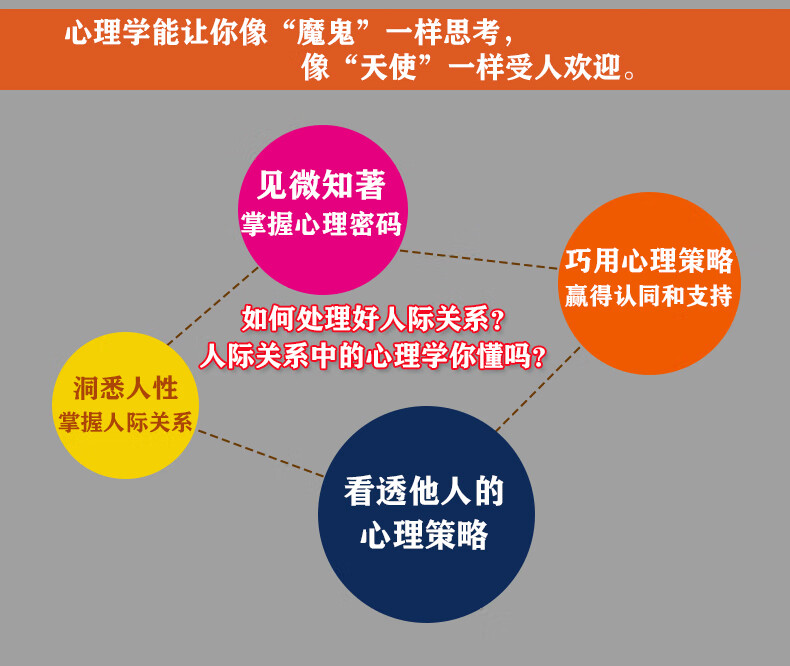 心理学能让你像“魔鬼”一样思考，
像“天使”一样受人欢迎。

见微知著
掌握心理密码

巧用心理策略
赢得认同和支持

如何处理好人际关系？
人际关系中的心理学你懂吗？

洞悉人性
掌握人际关系

看透他人的
心理策略